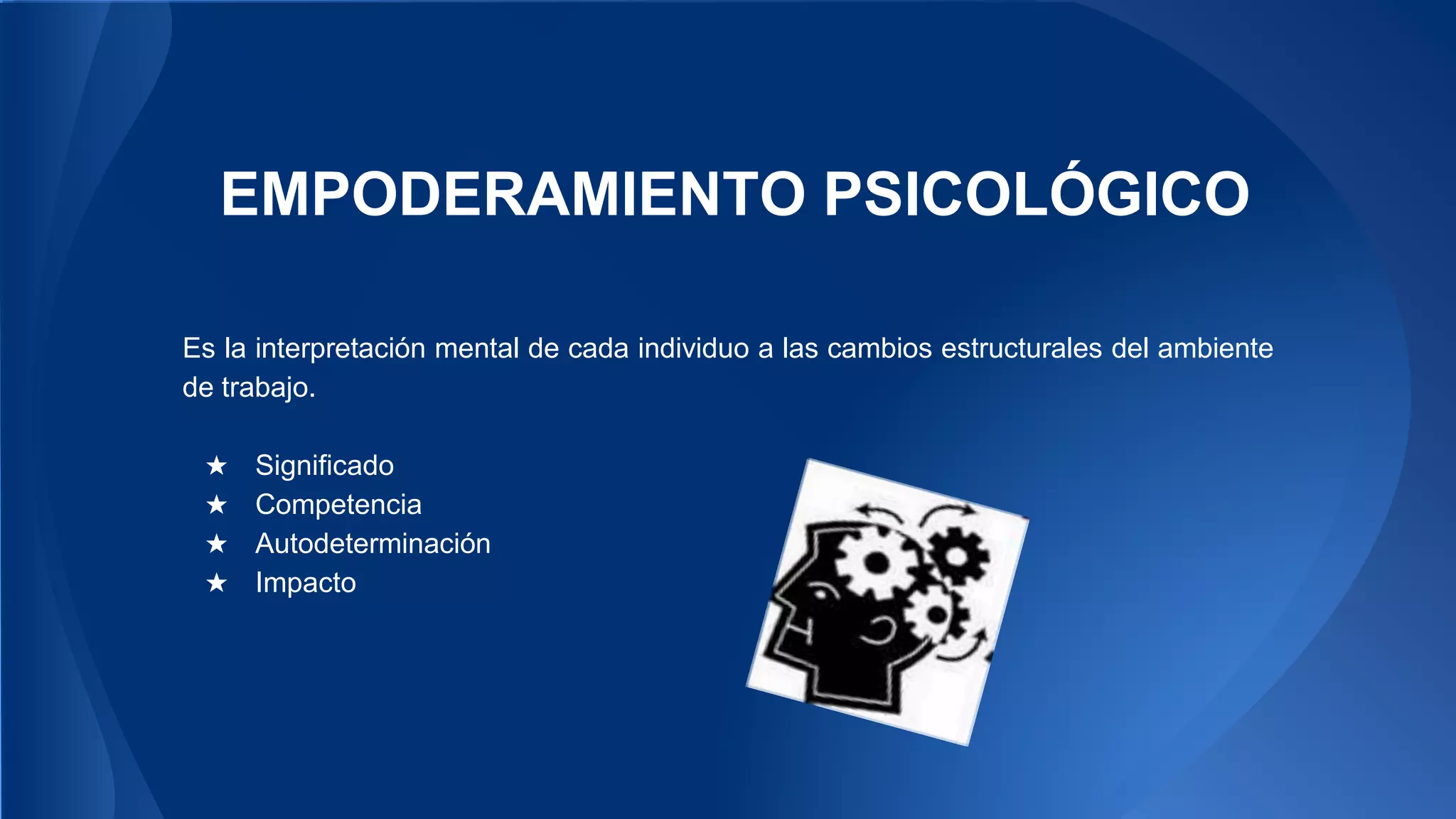 EMPODERAMIENTO PSICOLÓGICO

Es la interpretación mental de cada individuo a las cambios estructurales del ambiente de trabajo.

★ Significado
★ Competencia
★ Autodeterminación
★ Impacto